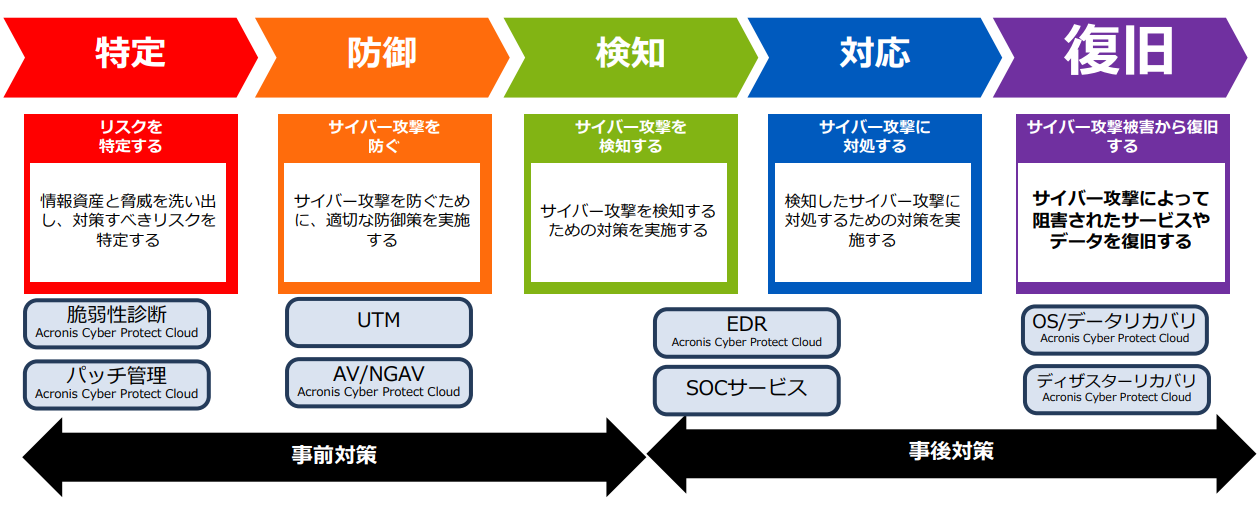 特定

防御

検知

対応

復旧

リスクを特定する

情報資産と脅威を洗い出し、対策すべきリスクを特定する

サイバー攻撃を防ぐ

サイバー攻撃を防ぐために、適切な防御策を実施する

サイバー攻撃を検知する

サイバー攻撃を検知するための対策を実施する

サイバー攻撃に対処する

検知したサイバー攻撃に対処するための対策を実施する

サイバー攻撃被害から復旧する

サイバー攻撃によって阻害されたサービスやデータを復旧する

脆弱性診断
Acronis Cyber Protect Cloud

パッチ管理
Acronis Cyber Protect Cloud

UTM

AV/NGAV
Acronis Cyber Protect Cloud

EDR
Acronis Cyber Protect Cloud

SOCサービス

OS/データリカバリ
Acronis Cyber Protect Cloud

ディザスターリカバリ
Acronis Cyber Protect Cloud

事前対策

事後対策